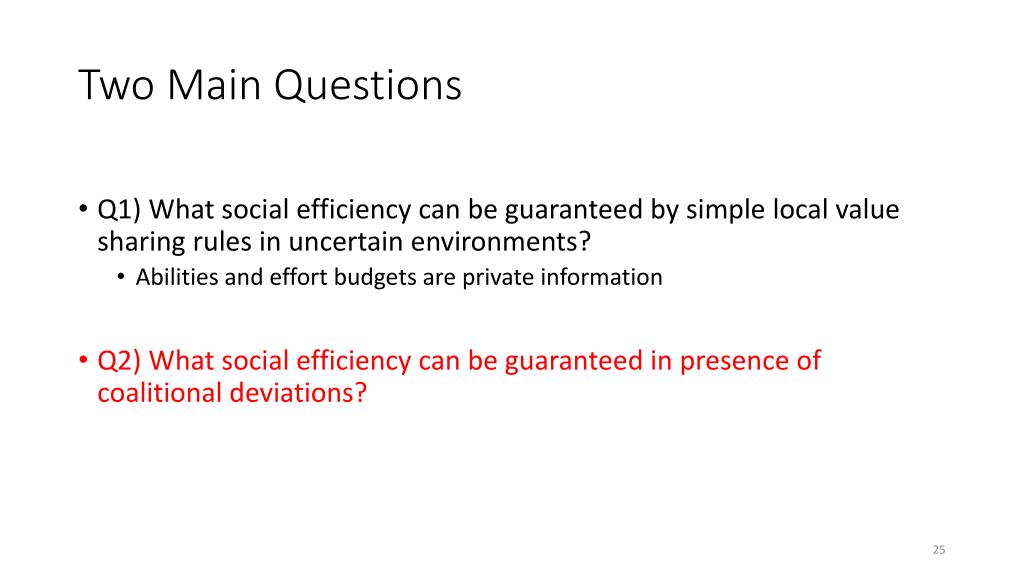 Two Main Questions

• Q1) What social efficiency can be guaranteed by simple local value sharing rules in uncertain environments?
  • Abilities and effort budgets are private information

• Q2) What social efficiency can be guaranteed in presence of coalitional deviations?

25